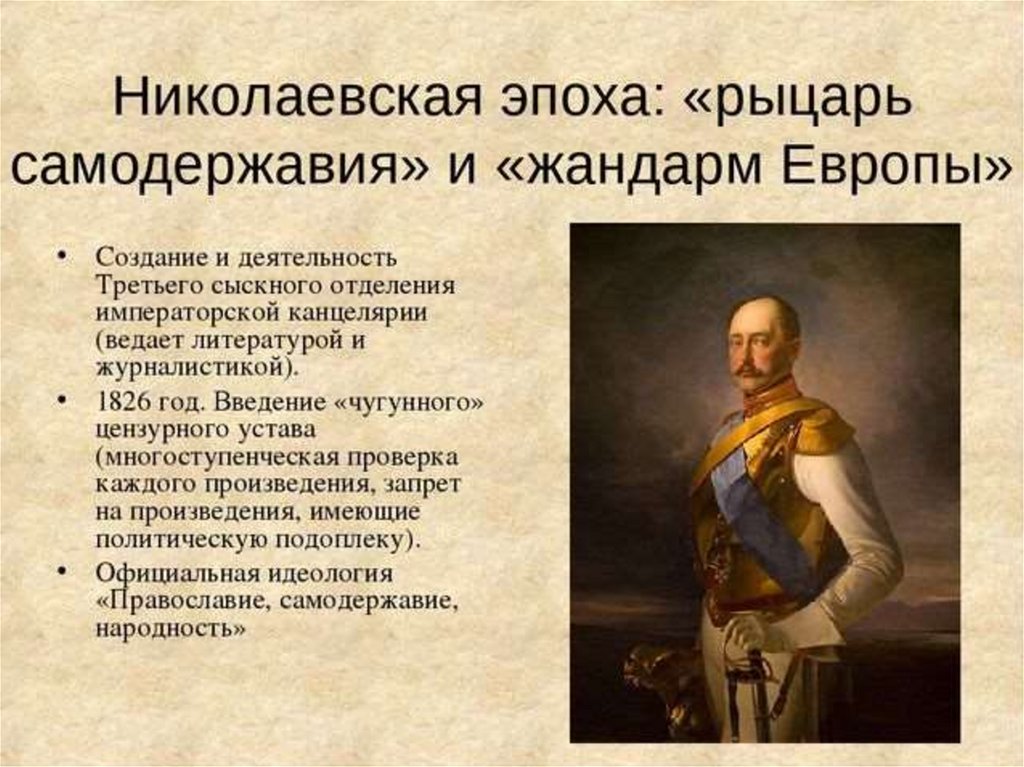 Николаевская эпоха: «рыцарь самодержавия» и «жандарм Европы»

• Создание и деятельность Третьего сыскного отделения императорской канцелярии (ведает литературой и журналистикой).
• 1826 год. Введение «чугунного» цензурного устава (многоступенческая проверка каждого произведения, запрет на произведения, имеющие политическую подоплеку).
• Официальная идеология «Православие, самодержавие, народность»